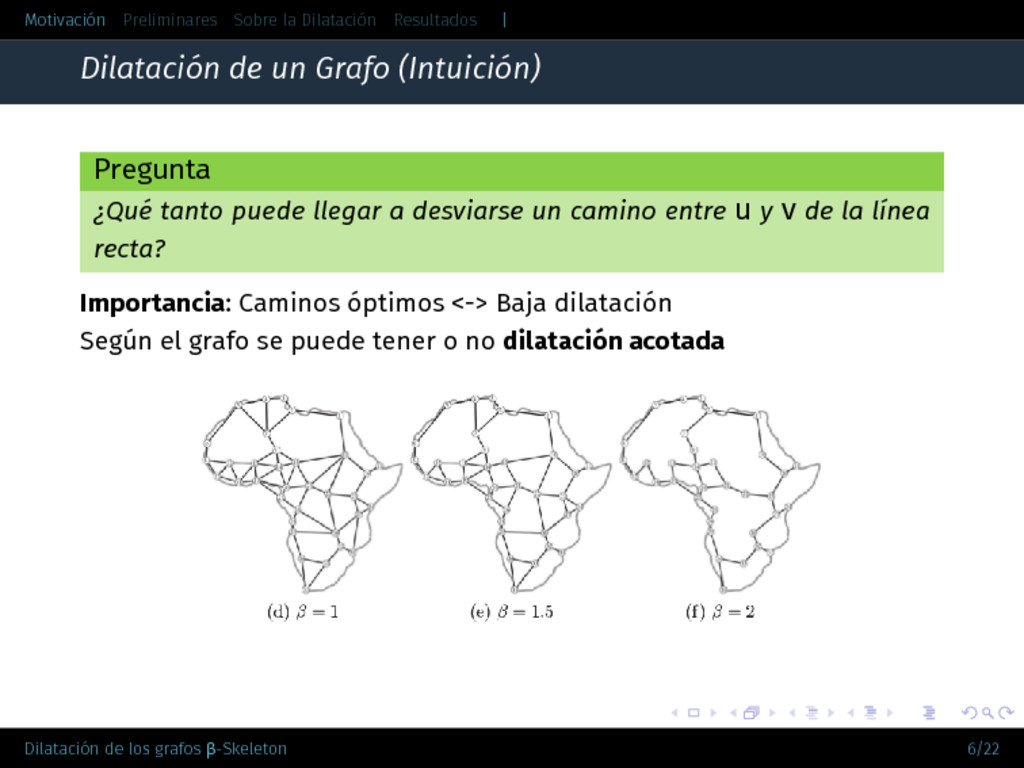 Motivación Preliminares Sobre la Dilatación Resultados |

Dilatación de un Grafo (Intuición)

Pregunta

¿Qué tanto puede llegar a desviarse un camino entre u y v de la línea recta?

**Importancia**: Caminos óptimos <-> Baja dilatación
Según el grafo se puede tener o no **dilatación acotada**

(d) $\beta = 1$ (e) $\beta = 1.5$ (f) $\beta = 2$

Dilatación de los grafos β-Skeleton 6/22